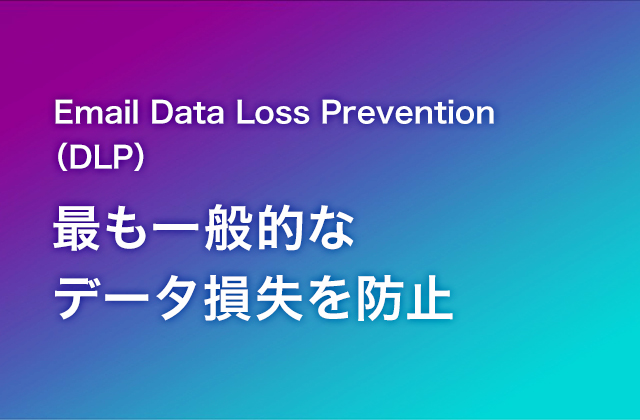 Email Data Loss Prevention
(DLP)

最も一般的な
データ損失を防止